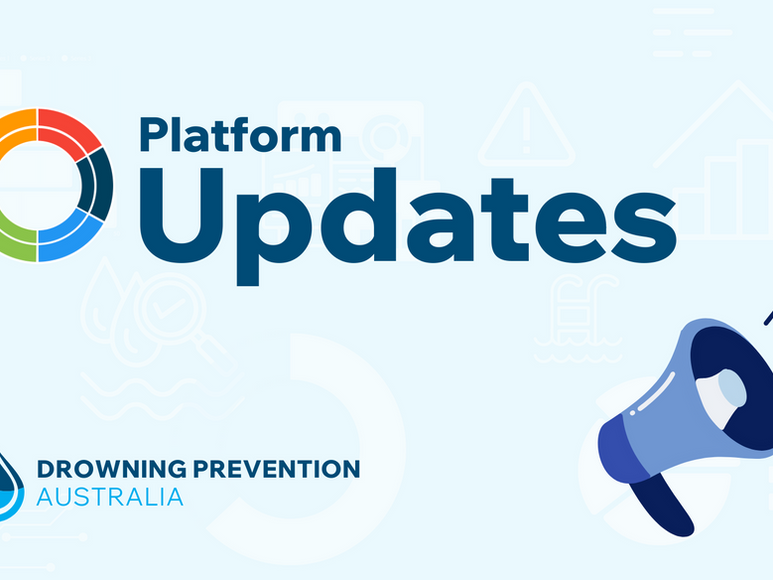 Platform
Updates

DROWNING PREVENTION
AUSTRALIA